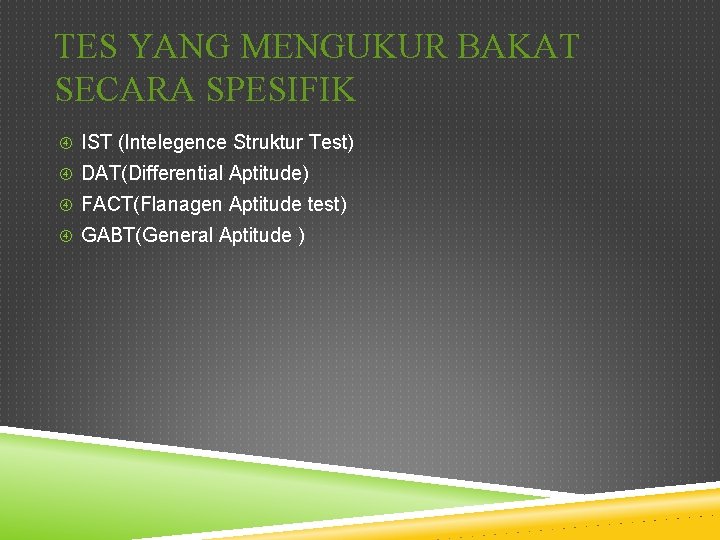 TES YANG MENGUKUR BAKAT SECARA SPESIFIK

IST (Intelegence Struktur Test)
DAT(Differential Aptitude)
FACT(Flanagen Aptitude test)
GABT(General Aptitude )